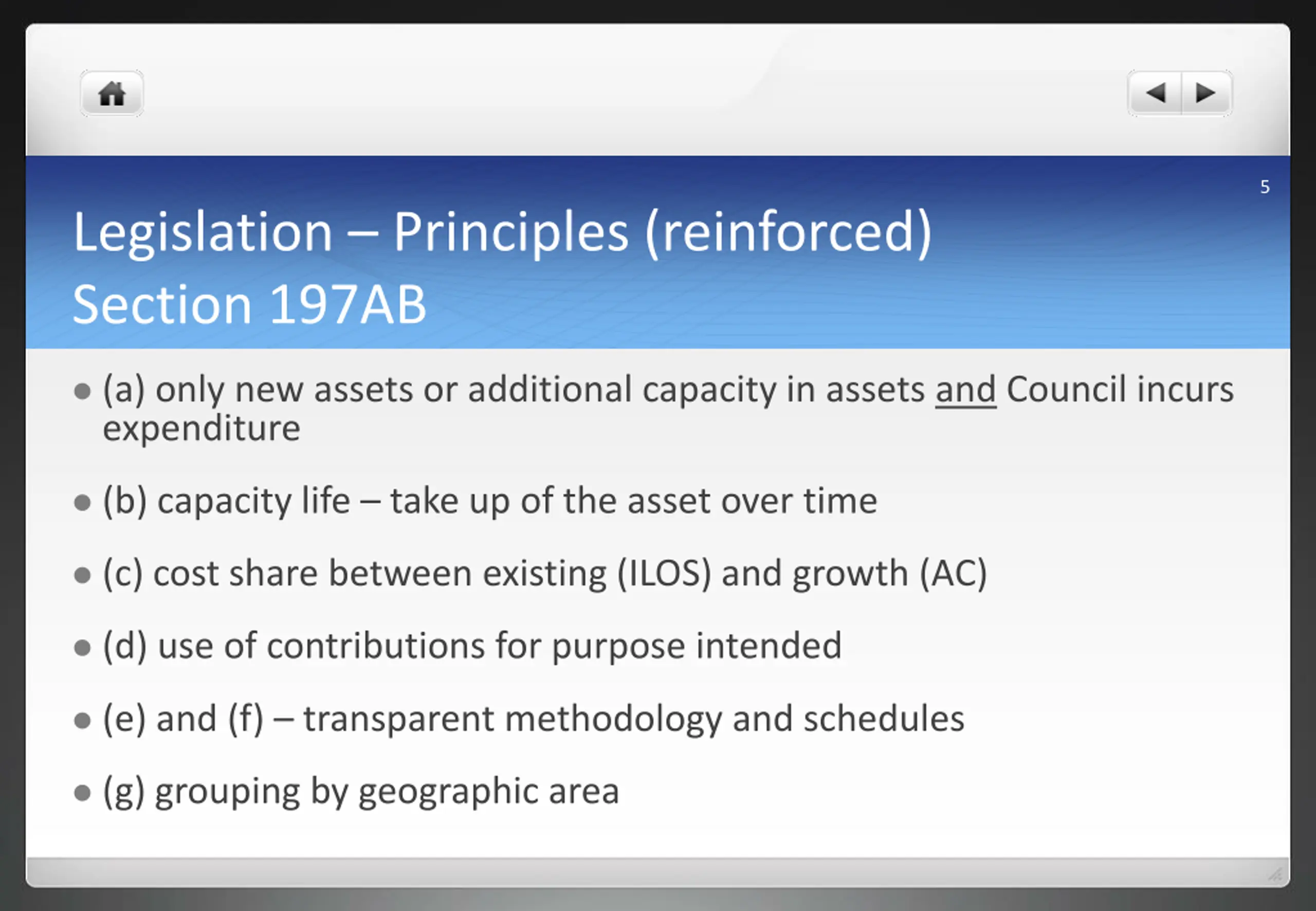 5

Legislation – Principles (reinforced)
Section 197AB

- (a) only new assets or additional capacity in assets and Council incurs expenditure
- (b) capacity life – take up of the asset over time
- (c) cost share between existing (ILOS) and growth (AC)
- (d) use of contributions for purpose intended
- (e) and (f) – transparent methodology and schedules
- (g) grouping by geographic area